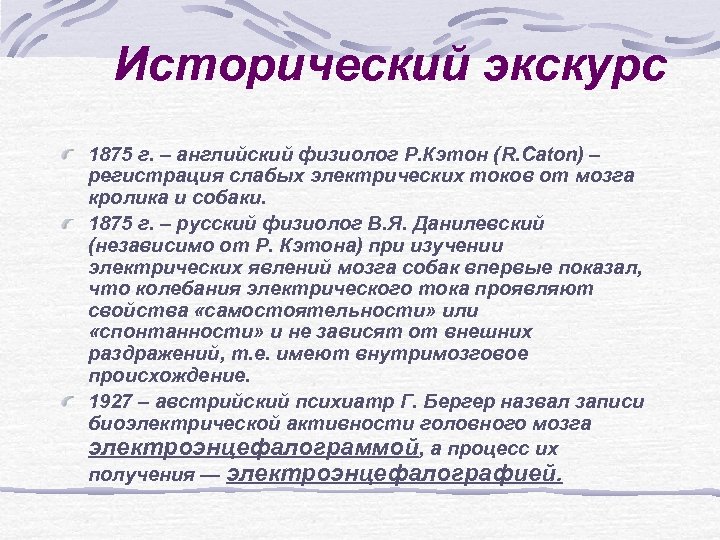 Исторический экскурс

1875 г. – английский физиолог Р.Кэтон (R.Caton) – регистрация слабых электрических токов от мозга кролика и собаки.

1875 г. – русский физиолог В.Я. Данилевский (независимо от Р. Кэтона) при изучении электрических явлений мозга собак впервые показал, что колебания электрического тока проявляют свойства «самостоятельности» или «спонтанности» и не зависят от внешних раздражений, т.е. имеют внутримозговое происхождение.

1927 – австрийский психиатр Г. Бергер назвал записи биоэлектрической активности головного мозга электроэнцефалограммой, а процесс их получения — электроэнцефалографией.